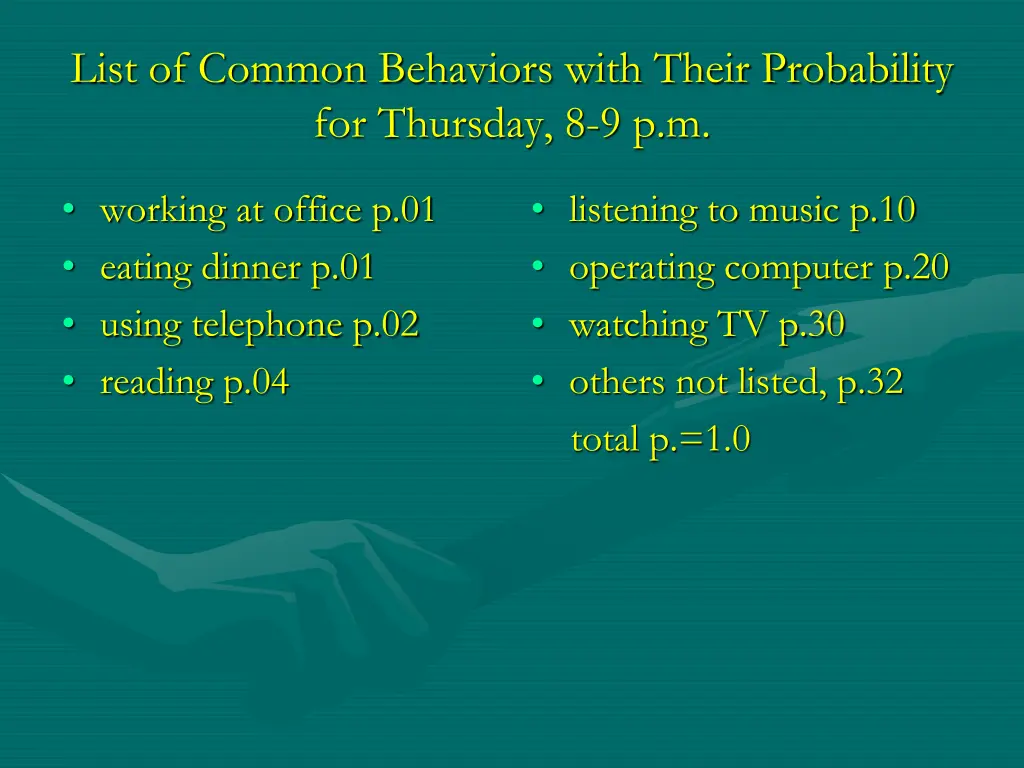 List of Common Behaviors with Their Probability for Thursday, 8-9 p.m.

• working at office p.01
• eating dinner p.01
• using telephone p.02
• reading p.04

• listening to music p.10
• operating computer p.20
• watching TV p.30
• others not listed, p.32
total p.=1.0